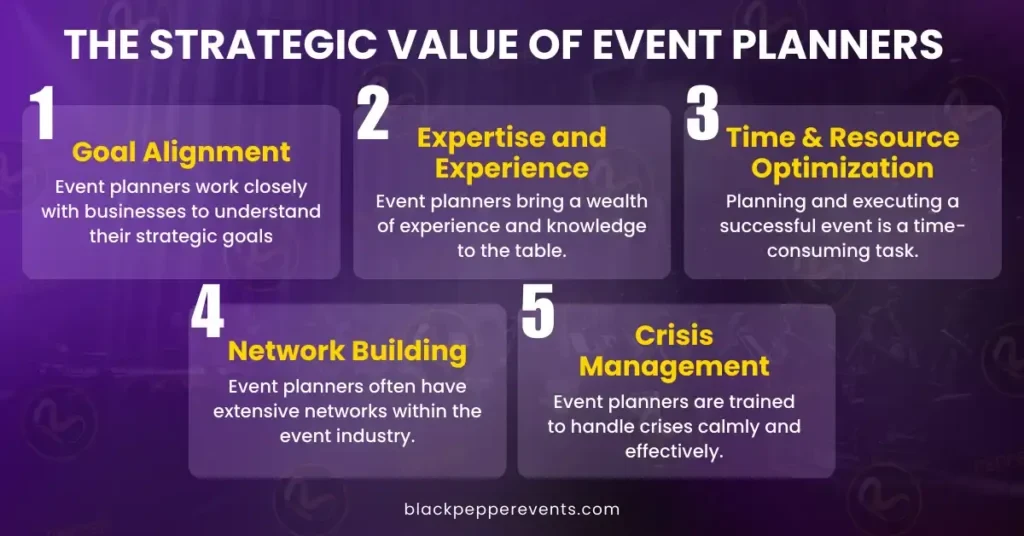 THE STRATEGIC VALUE OF EVENT PLANNERS

1
Goal Alignment
Event planners work closely with businesses to understand their strategic goals

2
Expertise and Experience
Event planners bring a wealth of experience and knowledge to the table.

3
Time & Resource Optimization
Planning and executing a successful event is a time-consuming task.

4
Network Building
Event planners often have extensive networks within the event industry.

5
Crisis Management
Event planners are trained to handle crises calmly and effectively.

blackpepperevents.com